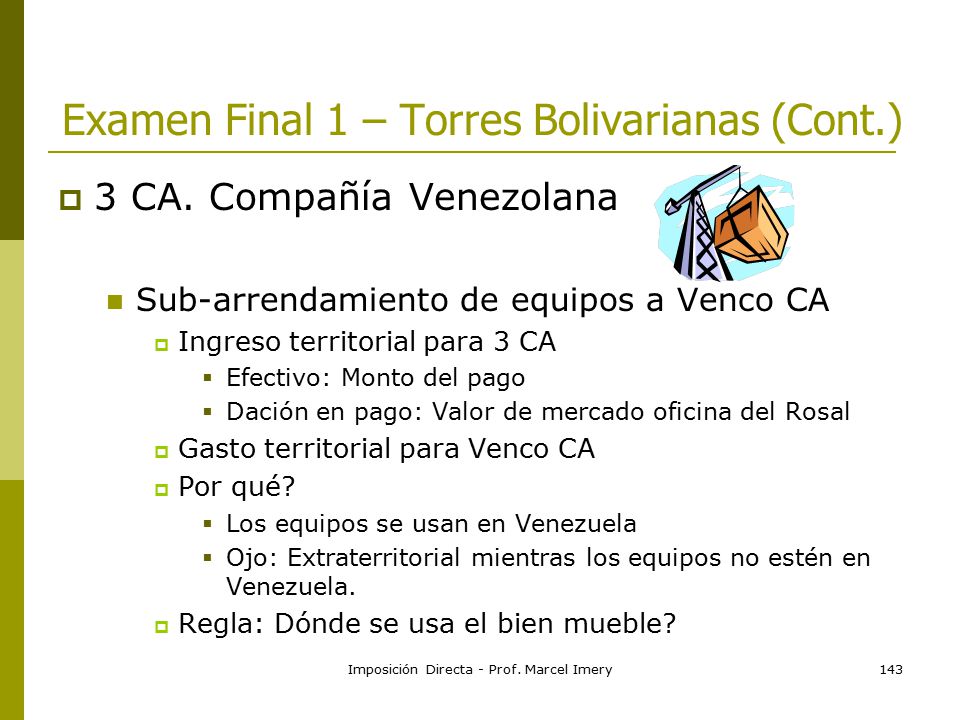 Examen Final 1 – Torres Bolivarianas (Cont.)

3 CA. Compañía Venezolana

Sub-arrendamiento de equipos a Venco CA

Ingreso territorial para 3 CA

Efectivo: Monto del pago

Dación en pago: Valor de mercado oficina del Rosal

Gasto territorial para Venco CA

Por qué?

Los equipos se usan en Venezuela

Ojo: Extraterritorial mientras los equipos no estén en Venezuela.

Regla: Dónde se usa el bien mueble?

Imposición Directa - Prof. Marcel Imery

143